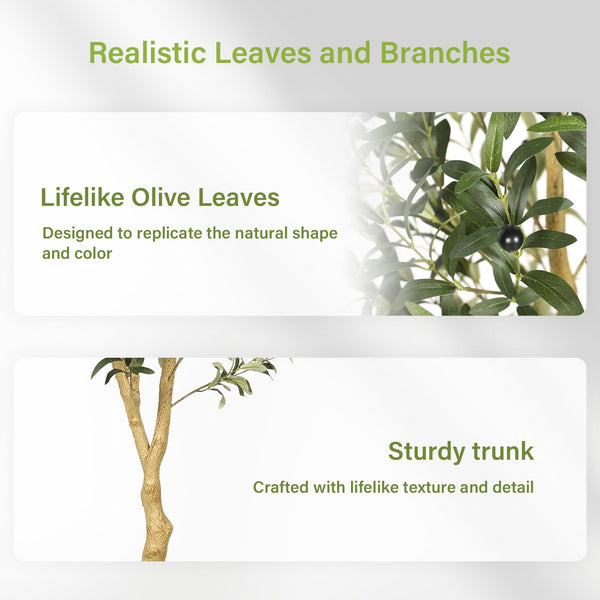 Realistic Leaves and Branches

Lifelike Olive Leaves

Designed to replicate the natural shape and color

Sturdy trunk

Crafted with lifelike texture and detail